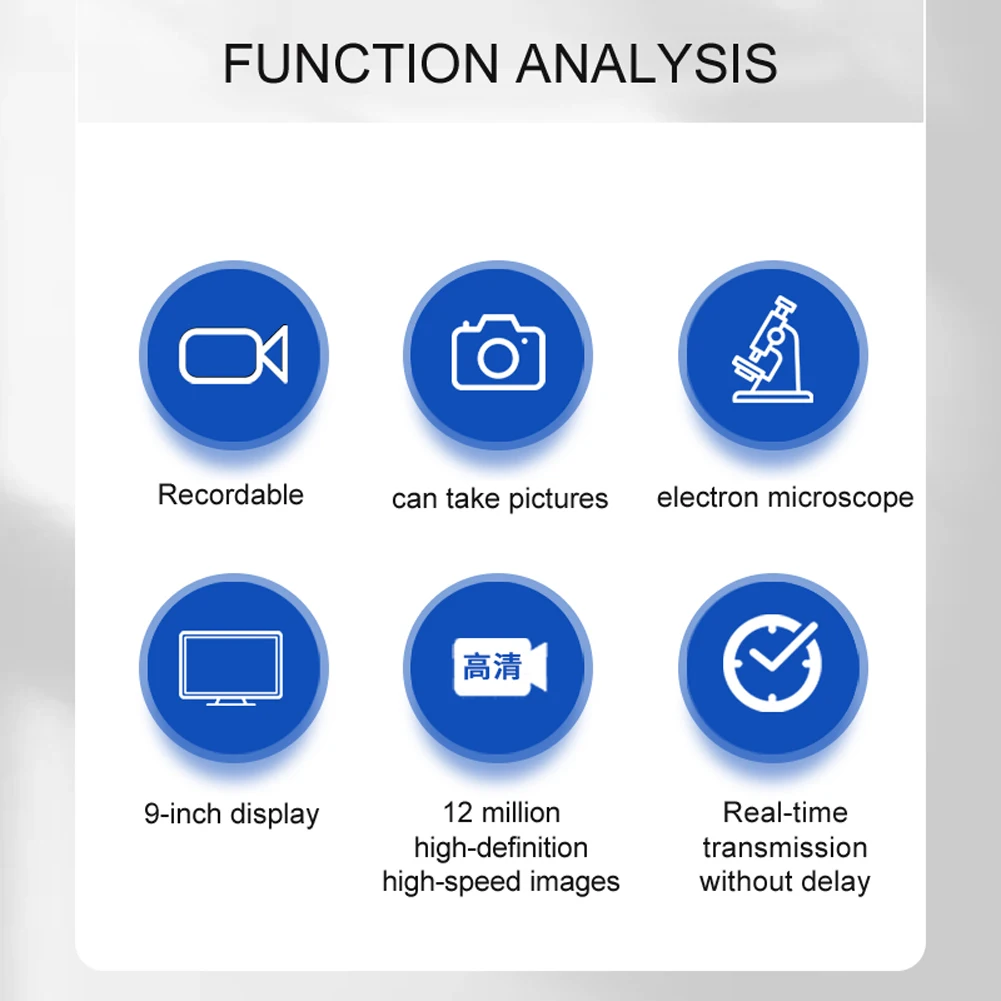 FUNCTION ANALYSIS

Recordable

can take pictures

electron microscope

9-inch display

高清

12 million high-definition high-speed images

Real-time transmission without delay